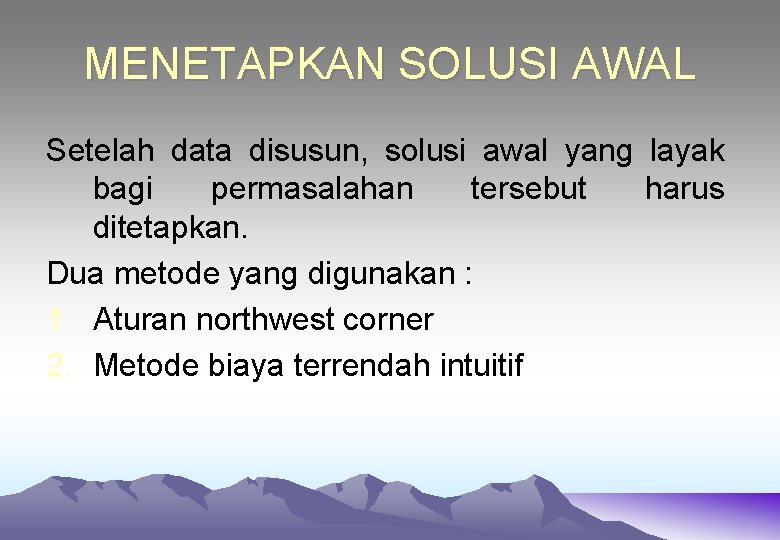 MENETAPKAN SOLUSI AWAL

Setelah data disusun, solusi awal yang layak bagi permasalahan tersebut harus ditetapkan.

Dua metode yang digunakan :

1. Aturan northwest corner
2. Metode biaya terrendah intuitif